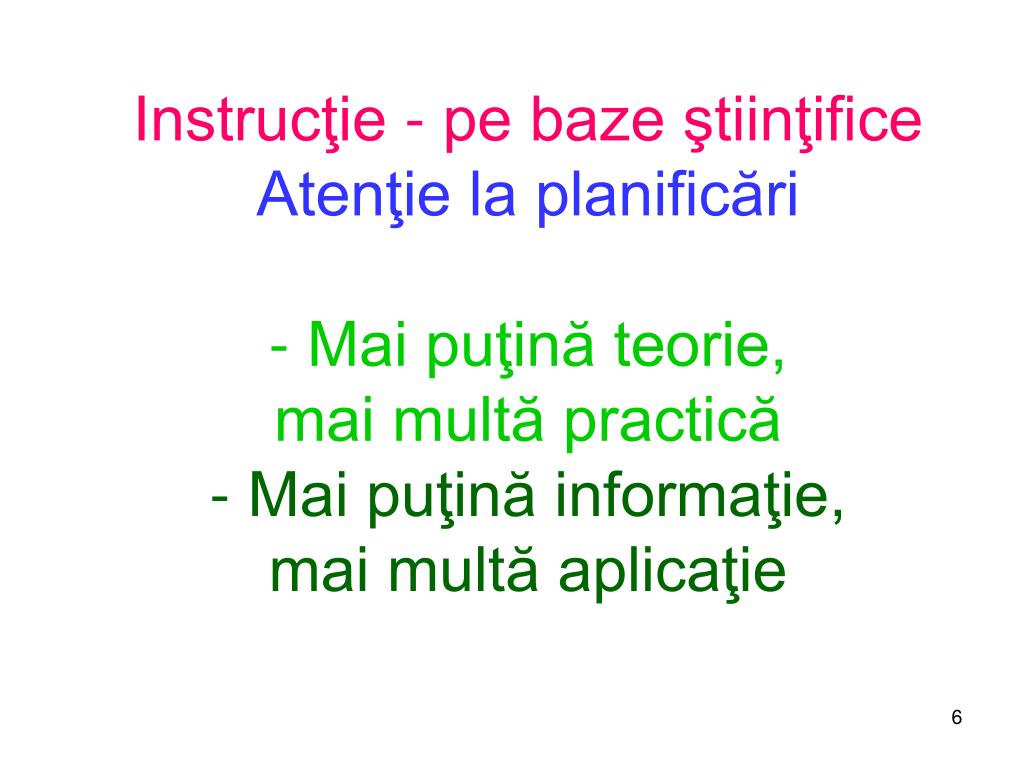 Instrucţie - pe baze ştiinţifice
Atenţie la planificări

- Mai puţină teorie,
mai multă practică
- Mai puţină informaţie,
mai multă aplicaţie

6